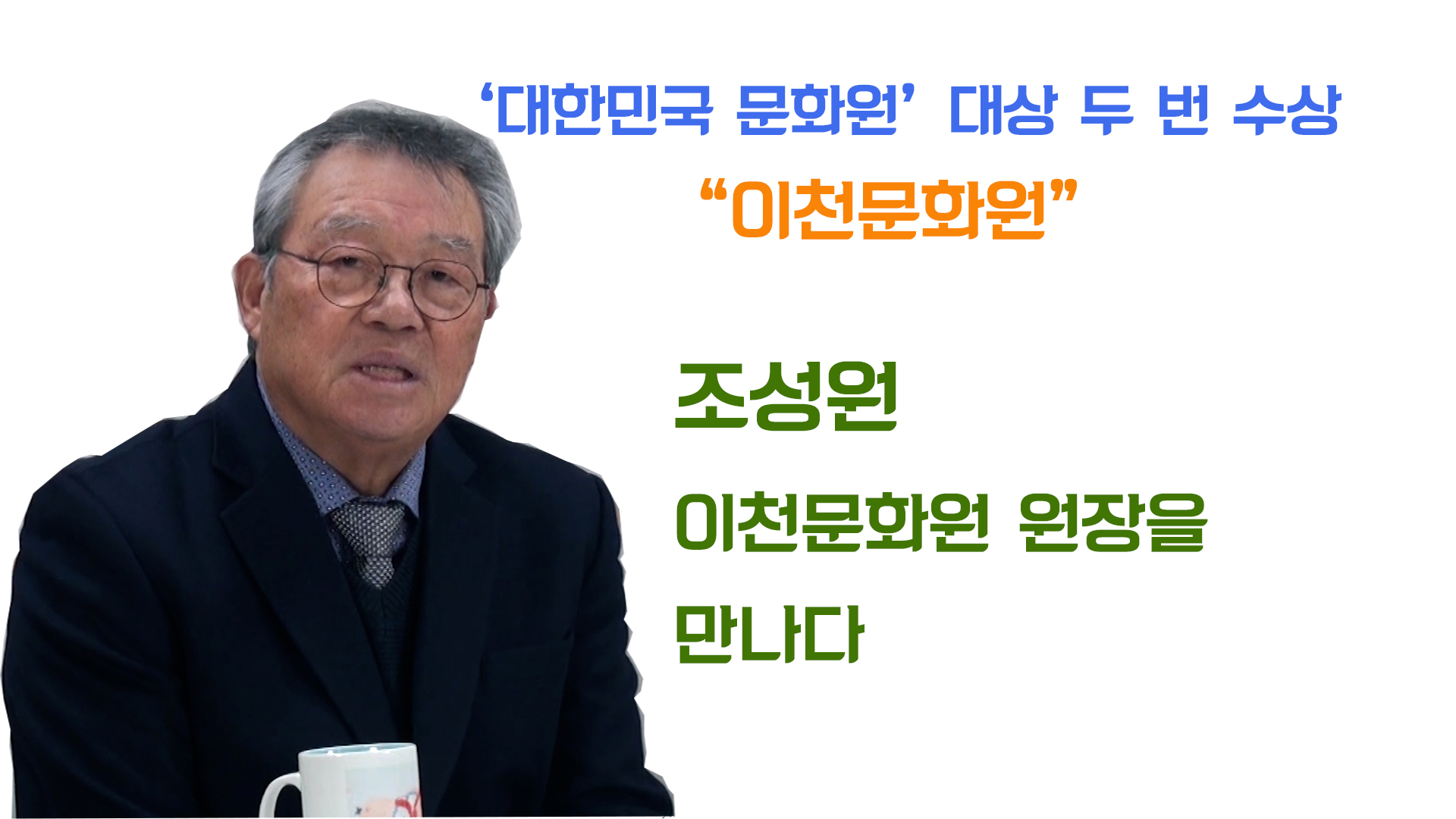 ‘대한민국 문화원’ 대상 두 번 수상
“이천문화원”

조성원
이천문화원 원장을
만나다